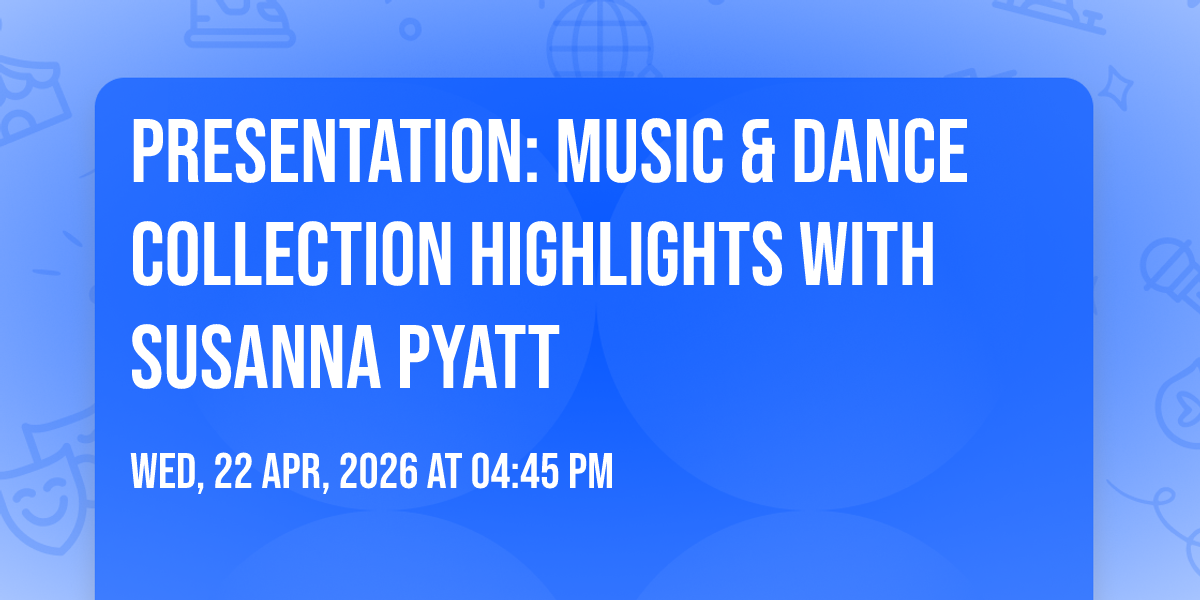 PRESENTATION: MUSIC & DANCE COLLECTION HIGHLIGHTS WITH SUSANNA PYATT

WED, 22 APR, 2026 AT 04:45 PM